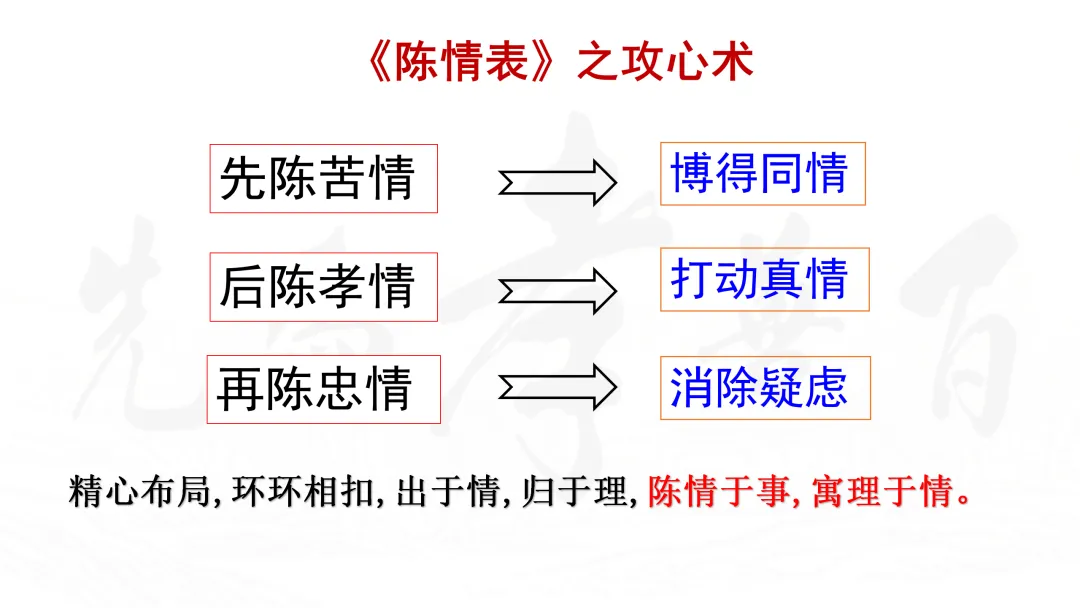 《陈情表》之攻心术

先陈苦情

博得同情

后陈孝情

打动真情

再陈忠情

消除疑虑

精心布局, 环环相扣, 出于情, 归于理, 陈情于事, 寓理于情。